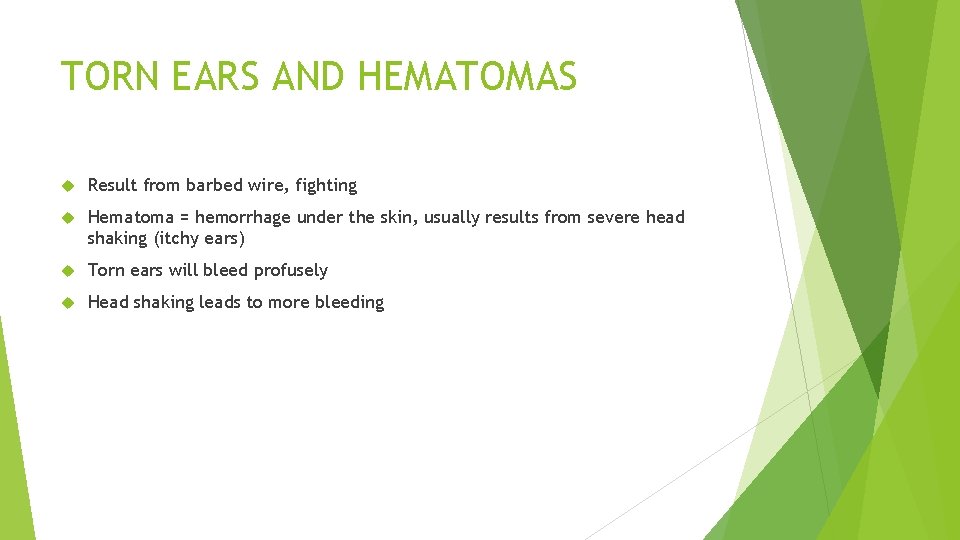 TORN EARS AND HEMATOMAS

Result from barbed wire, fighting

Hematoma = hemorrhage under the skin, usually results from severe head shaking (itchy ears)

Torn ears will bleed profusely

Head shaking leads to more bleeding